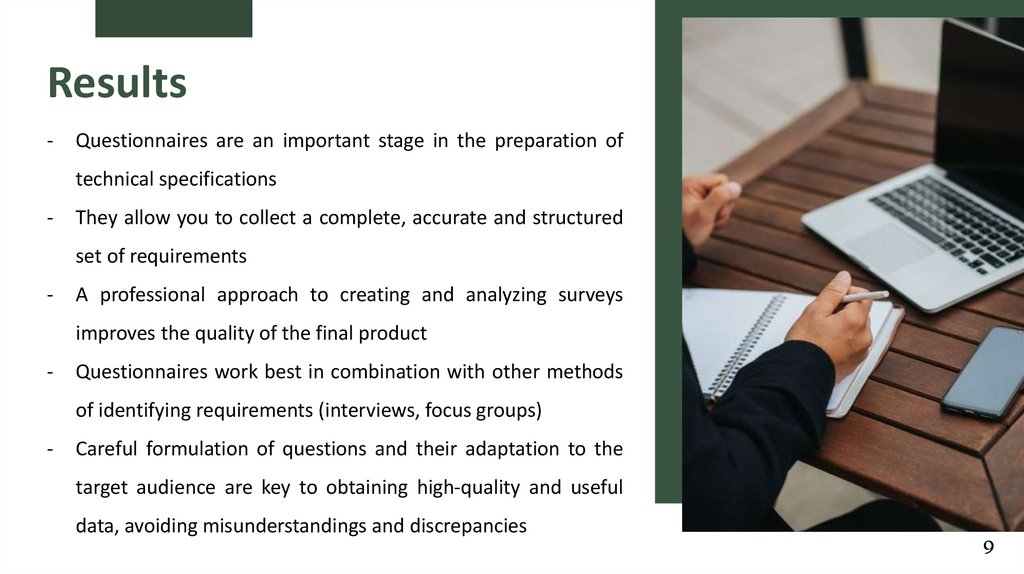 Results

- Questionnaires are an important stage in the preparation of technical specifications
- They allow you to collect a complete, accurate and structured set of requirements
- A professional approach to creating and analyzing surveys improves the quality of the final product
- Questionnaires work best in combination with other methods of identifying requirements (interviews, focus groups)
- Careful formulation of questions and their adaptation to the target audience are key to obtaining high-quality and useful data, avoiding misunderstandings and discrepancies

9